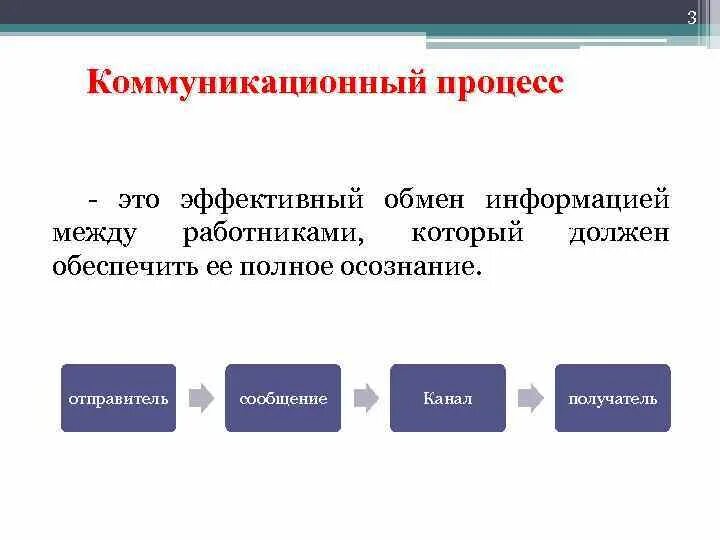 3

Коммуникационный процесс

- это эффективный обмен информацией между работниками, который должен обеспечить ее полное осознание.

отправитель

сообщение

Канал

получатель